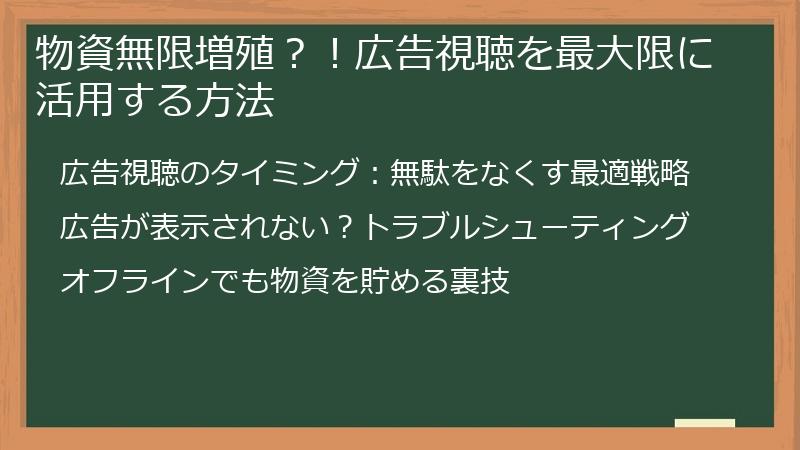 物資無限増殖？！広告視聴を最大限に活用する方法

広告視聴のタイミング：無駄をなくす最適戦略

広告が表示されない？トラブルシューティング

オフラインでも物資を貯める裏技